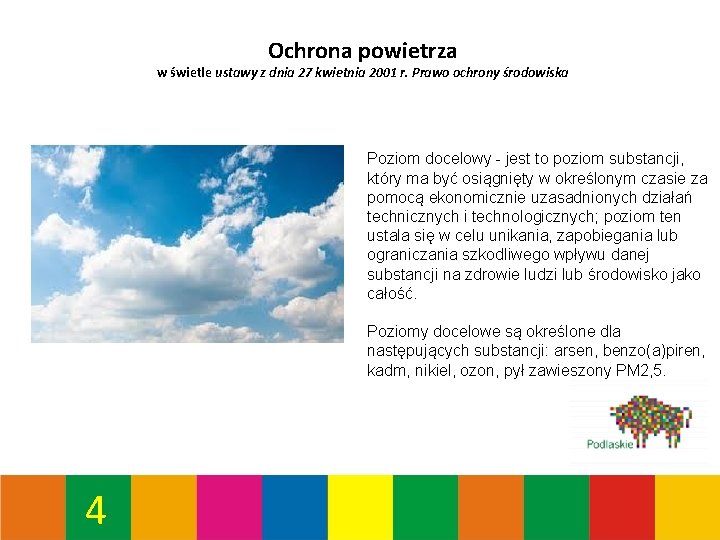 Ochrona powietrza
w świetle ustawy z dnia 27 kwietnia 2001 r. Prawo ochrony środowiska

Poziom docelowy - jest to poziom substancji, który ma być osiągnięty w określonym czasie za pomocą ekonomicznie uzasadnionych działań technicznych i technologicznych; poziom ten ustala się w celu unikania, zapobiegania lub ograniczania szkodliwego wpływu danej substancji na zdrowie ludzi lub środowisko jako całość.

Poziomy docelowe są określone dla następujących substancji: arsen, benzo(a)piren, kadm, nikiel, ozon, pył zawieszony PM2,5.

Podlaskie

4